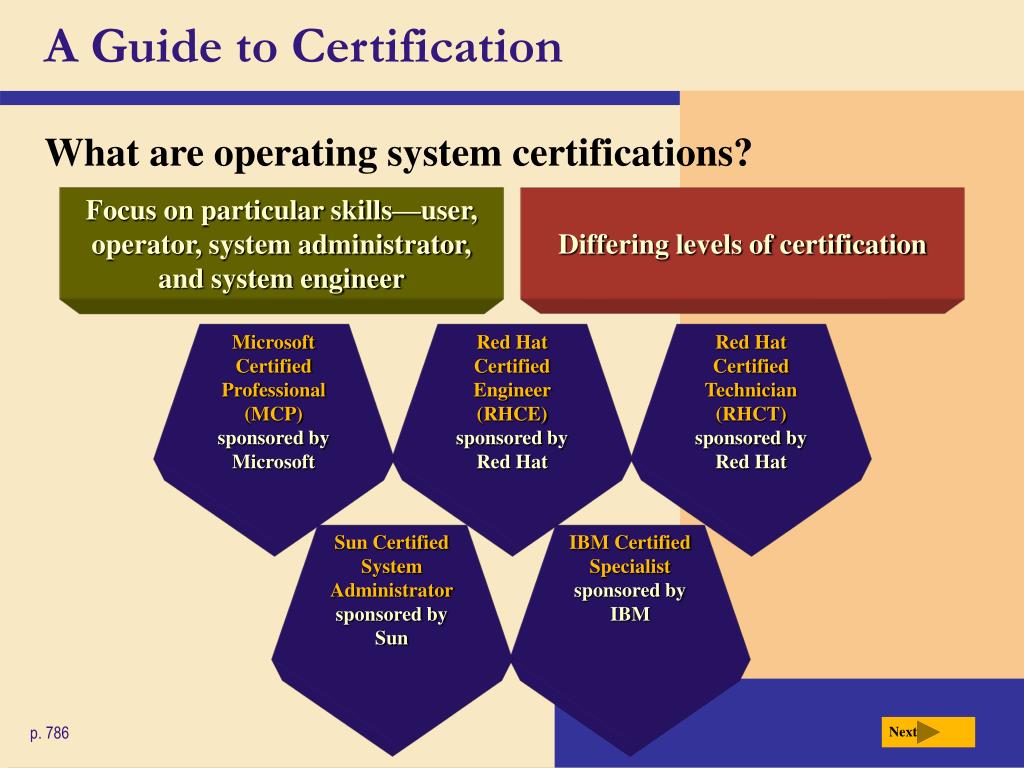 A Guide to Certification

What are operating system certifications?

Focus on particular skills—user, operator, system administrator, and system engineer

Differing levels of certification

Microsoft Certified Professional (MCP) sponsored by Microsoft

Red Hat Certified Engineer (RHCE) sponsored by Red Hat

Red Hat Certified Technician (RHCT) sponsored by Red Hat

Sun Certified System Administrator sponsored by Sun

IBM Certified Specialist sponsored by IBM

p. 786

Next